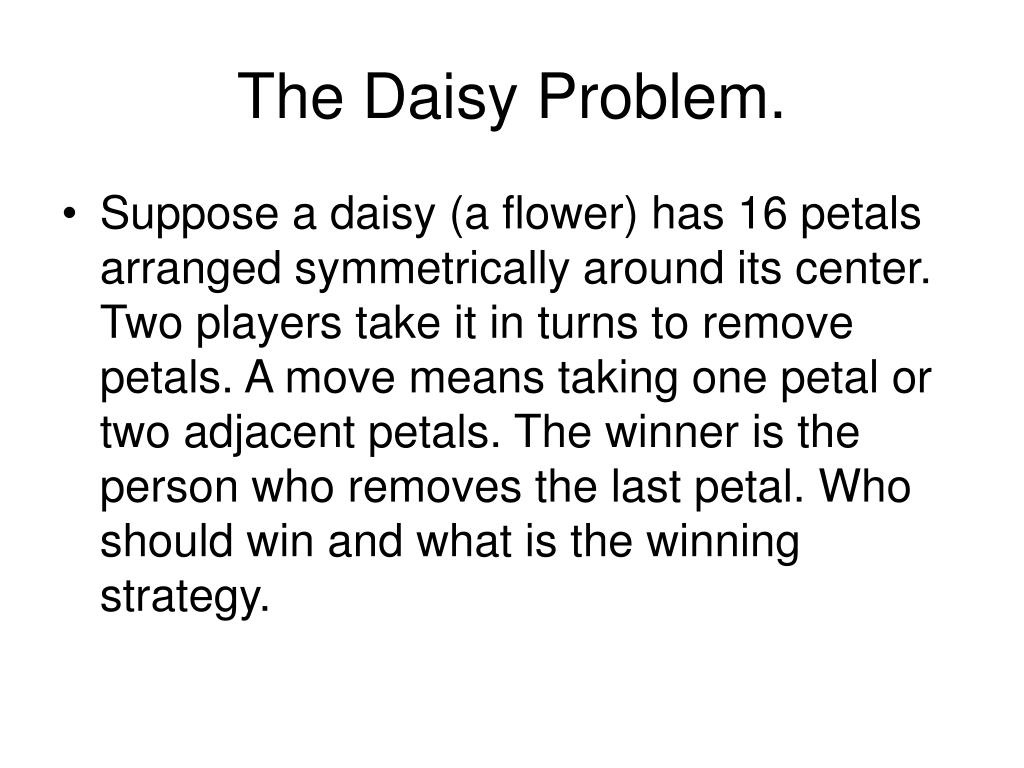 The Daisy Problem.

• Suppose a daisy (a flower) has 16 petals arranged symmetrically around its center. Two players take it in turns to remove petals. A move means taking one petal or two adjacent petals. The winner is the person who removes the last petal. Who should win and what is the winning strategy.